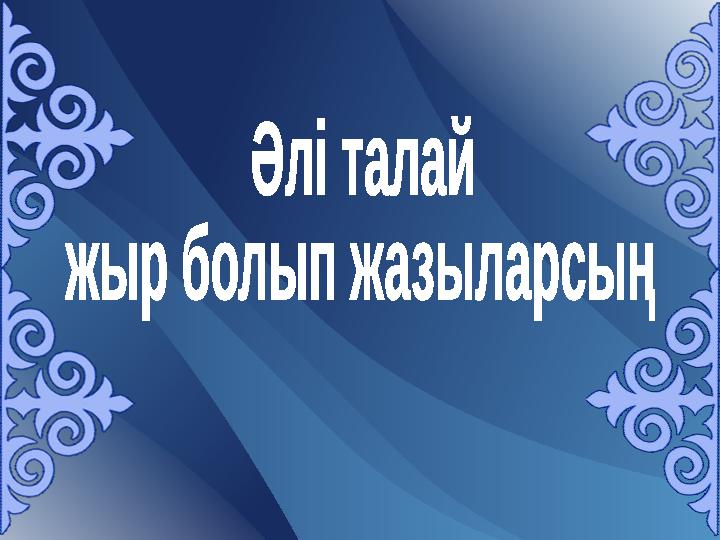 Әлі талай
жыр болып жазыларсың